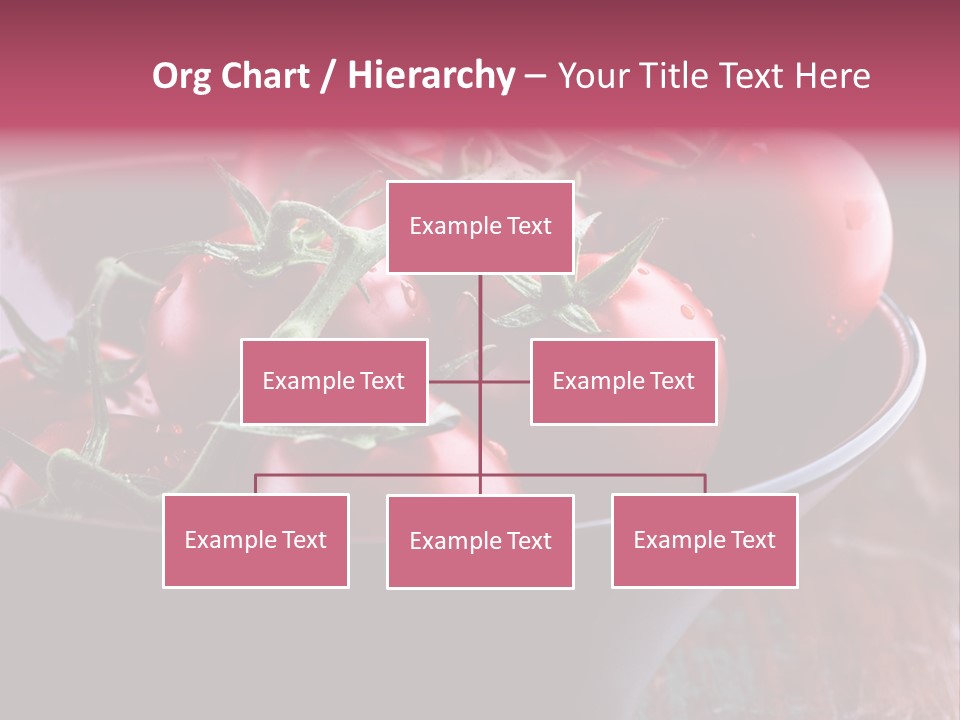 Org Chart / Hierarchy – Your Title Text Here

Example Text

Example Text

Example Text

Example Text

Example Text

Example Text